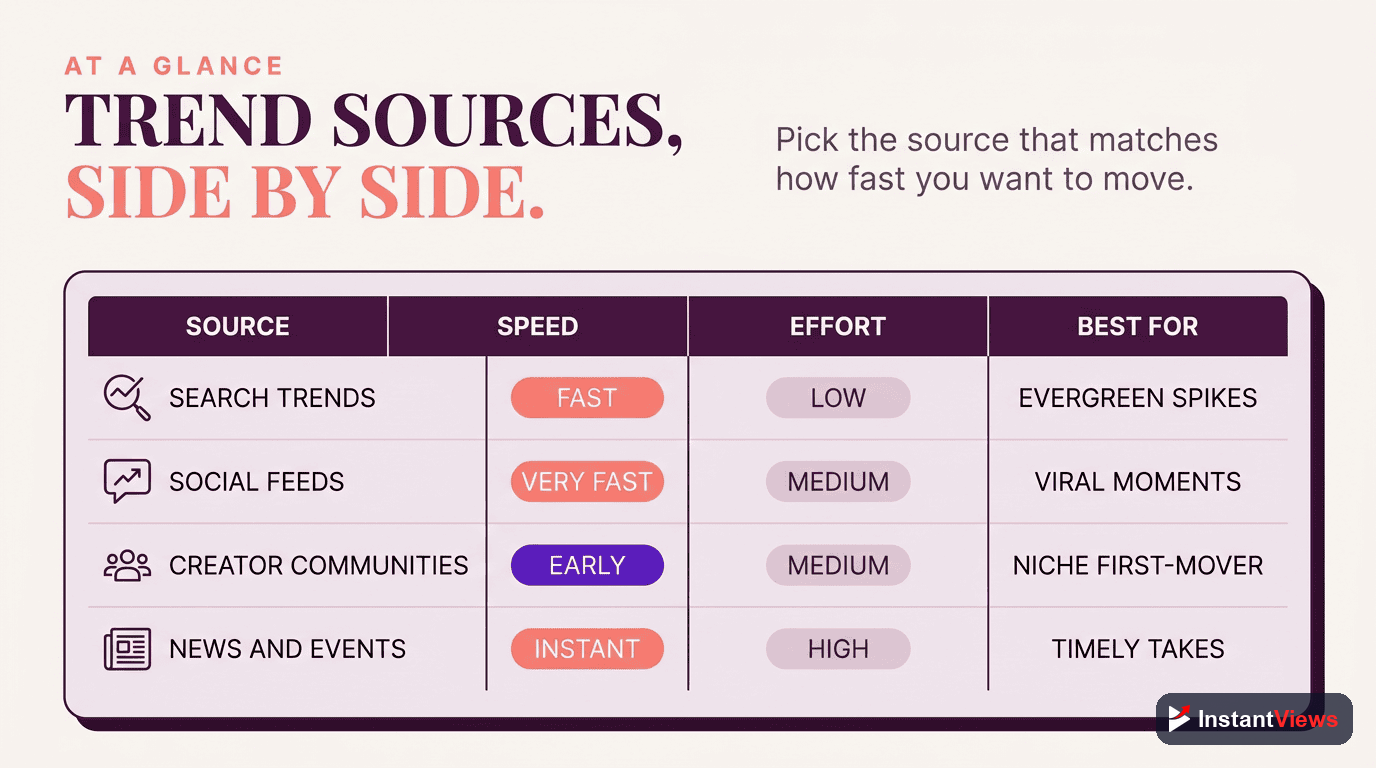 AT A GLANCE

TREND SOURCES, SIDE BY SIDE.

Pick the source that matches how fast you want to move.

| SOURCE | SPEED | EFFORT | BEST FOR |
|---|---|---|---|
| SEARCH TRENDS | FAST | LOW | EVERGREEN SPIKES |
| SOCIAL FEEDS | VERY FAST | MEDIUM | VIRAL MOMENTS |
| CREATOR COMMUNITIES | EARLY | MEDIUM | NICHE FIRST-MOVER |
| NEWS AND EVENTS | INSTANT | HIGH | TIMELY TAKES |

InstantViews